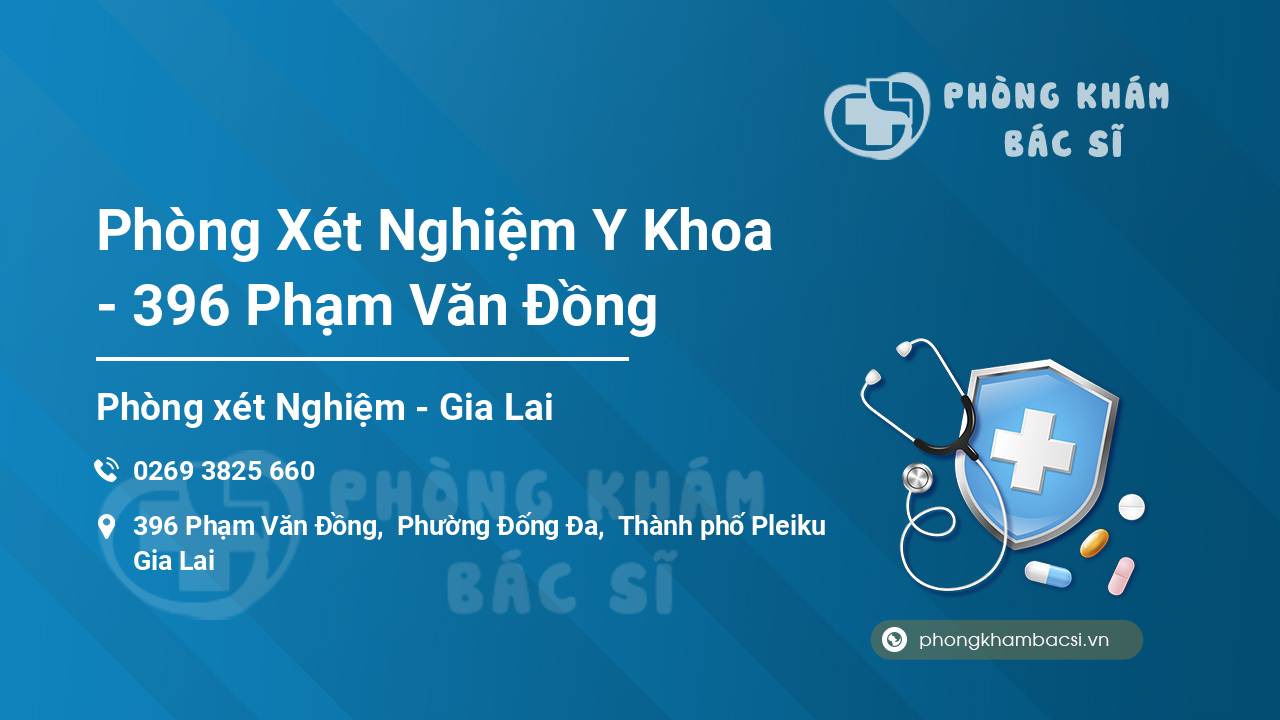 PHÒNG KHÁM BÁC SĨ

Phòng Xét Nghiệm Y Khoa - 396 Phạm Văn Đồng

Phòng xét Nghiệm - Gia Lai

0269 3825 660

396 Phạm Văn Đồng, Phường Đống Đa, Thành phố Pleiku Gia Lai

PHÒNG KHÁM BÁC SĨ

phongkhambacsi.vn